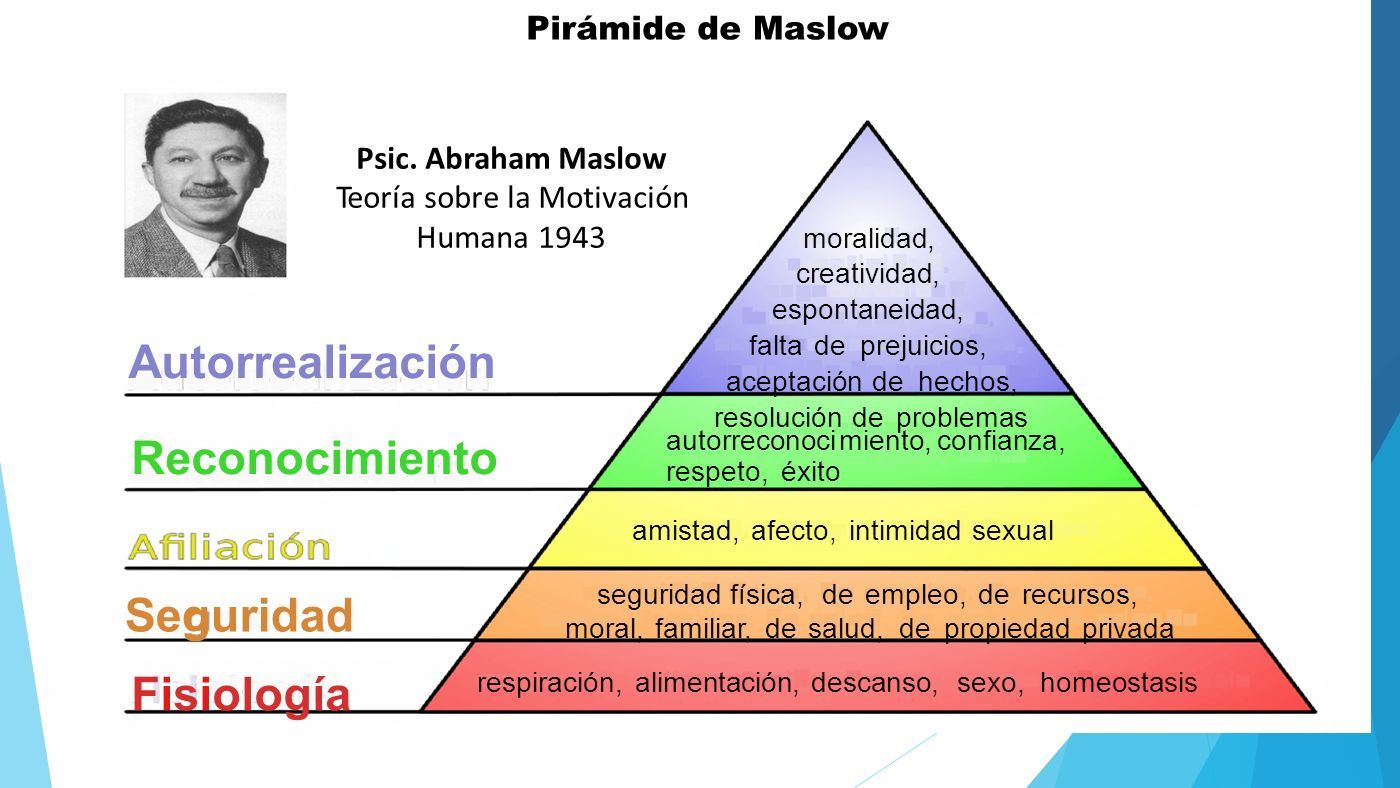 Pirámide de Maslow

Psic. Abraham Maslow
Teoría sobre la Motivación Humana 1943

Autorrealización

moralidad, creatividad, espontaneidad, falta de prejuicios, aceptación de hechos, resolución de problemas

Reconocimiento

autorreconocimiento, confianza, respeto, éxito

Afiliación

amistad, afecto, intimidad sexual

Seguridad

seguridad física, de empleo, de recursos, moral, familiar, de salud, de propiedad privada

Fisiología

respiración, alimentación, descanso, sexo, homeostasis